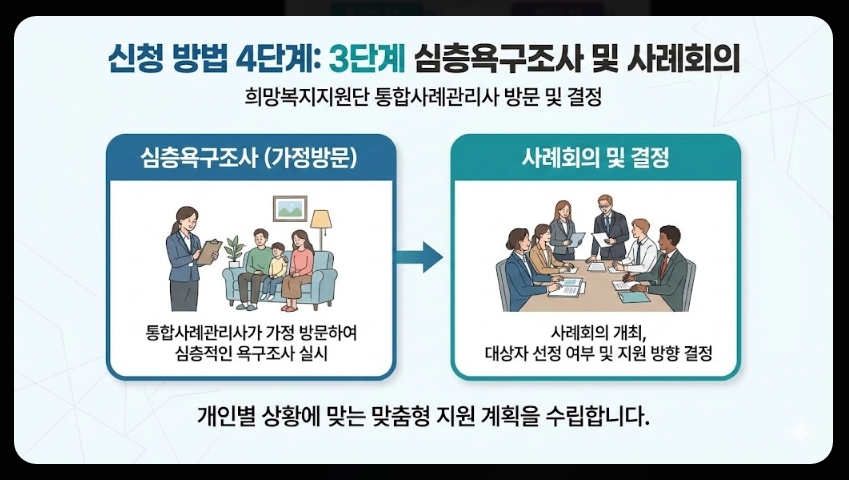 신청 방법 4단계: 3단계 심층욕구조사 및 사례회의

희망복지지원단 통합사례관리사 방문 및 결정

심층욕구조사 (가정방문)

통합사례관리사가 가정 방문하여 심층적인 욕구조사 실시

사례회의 및 결정

사례회의 개최, 대상자 선정 여부 및 지원 방향 결정

개인별 상황에 맞는 맞춤형 지원 계획을 수립합니다.